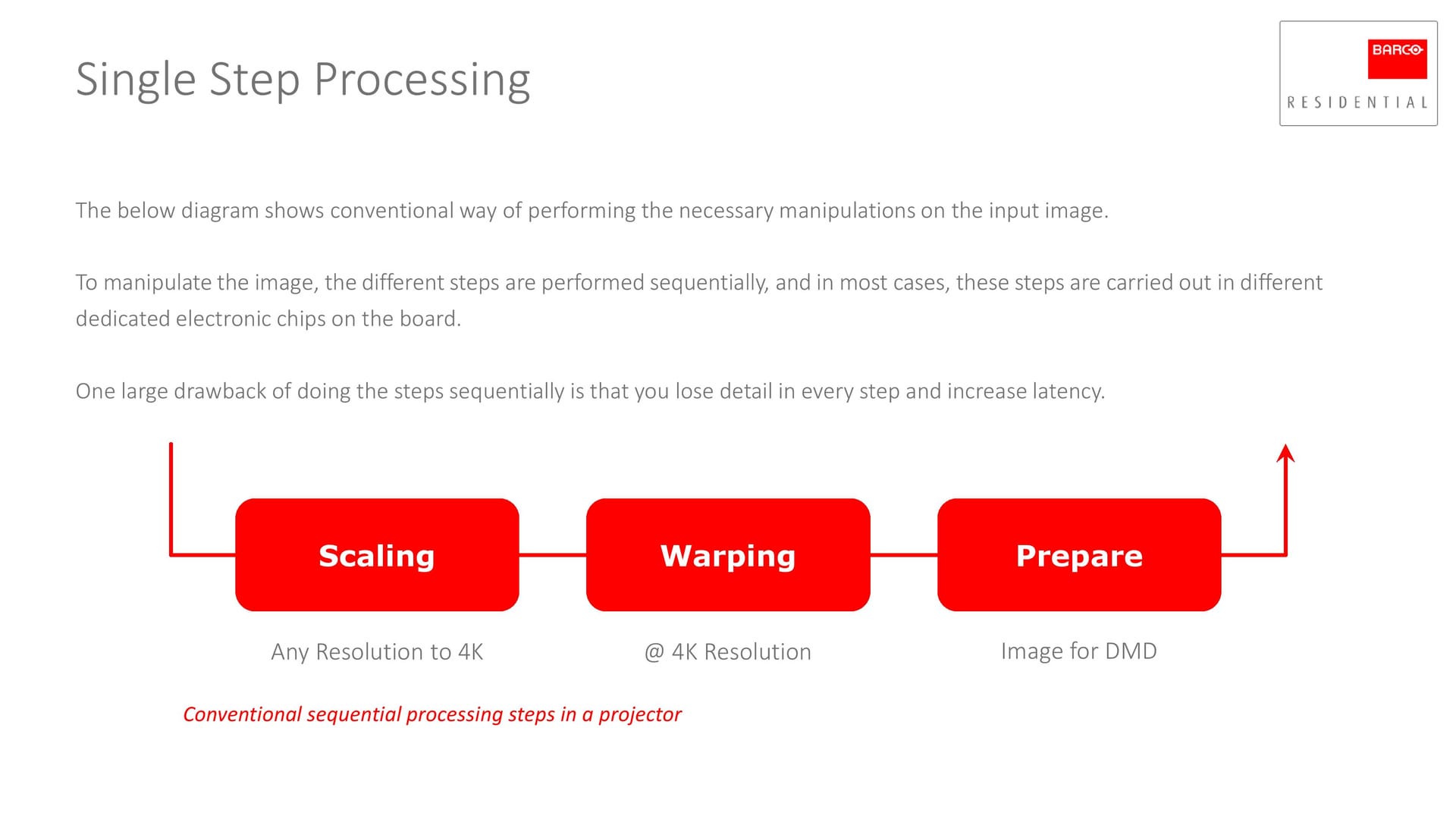 Single Step Processing

BARCO
RESIDENTIAL

The below diagram shows conventional way of performing the necessary manipulations on the input image.

To manipulate the image, the different steps are performed sequentially, and in most cases, these steps are carried out in different dedicated electronic chips on the board.

One large drawback of doing the steps sequentially is that you lose detail in every step and increase latency.

Scaling

Warping

Prepare

Any Resolution to 4K

@ 4K Resolution

Image for DMD

Conventional sequential processing steps in a projector